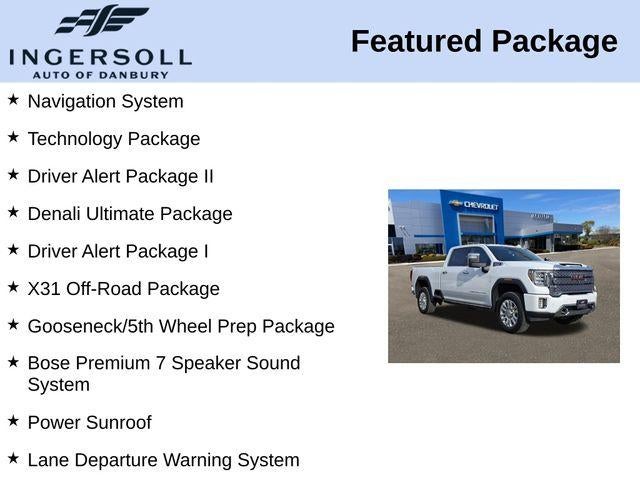 INGERSOLL
AUTO OF DANBURY

Featured Package

★ Navigation System

★ Technology Package

★ Driver Alert Package II

★ Denali Ultimate Package

★ Driver Alert Package I

★ X31 Off-Road Package

★ Gooseneck/5th Wheel Prep Package

★ Bose Premium 7 Speaker Sound System

★ Power Sunroof

★ Lane Departure Warning System

CHEVROLET

GMC